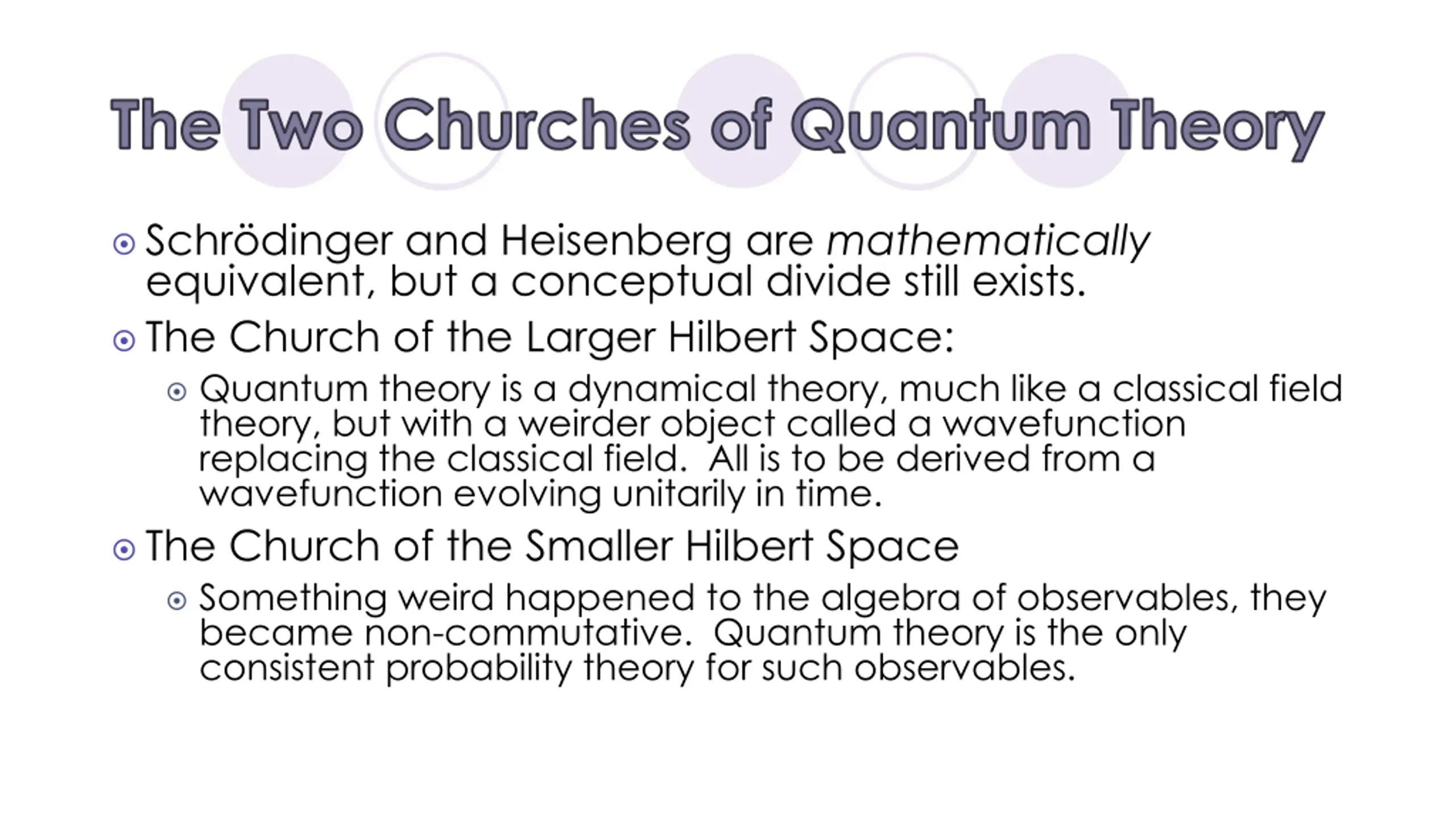 The Two Churches of Quantum Theory

Schrödinger and Heisenberg are mathematically equivalent, but a conceptual divide still exists.

The Church of the Larger Hilbert Space:

Quantum theory is a dynamical theory, much like a classical field theory, but with a weirder object called a wavefunction replacing the classical field. All is to be derived from a wavefunction evolving unitarily in time.

The Church of the Smaller Hilbert Space

Something weird happened to the algebra of observables, they became non-commutative. Quantum theory is the only consistent probability theory for such observables.